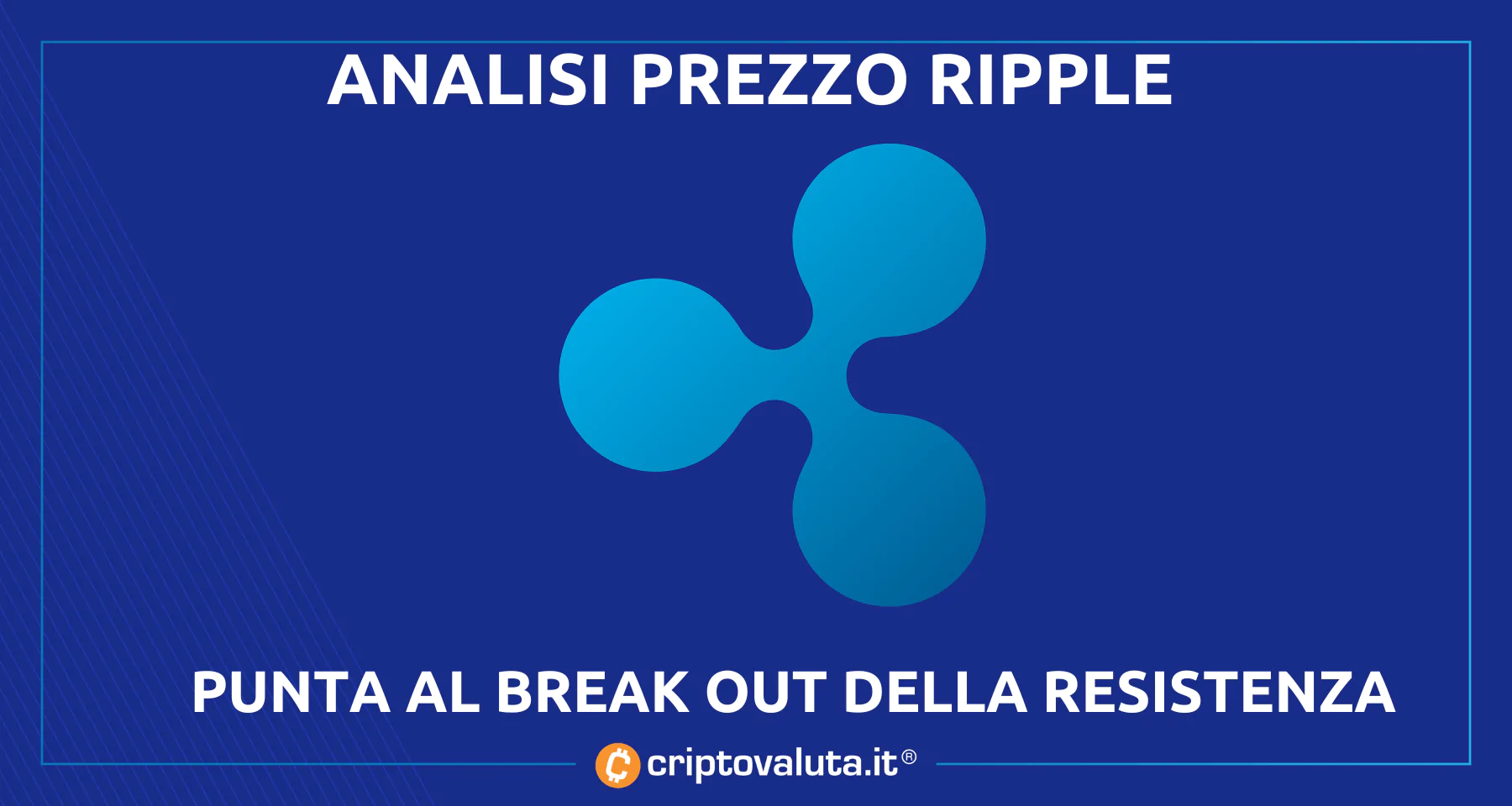 ANALISI PREZZO RIPPLE

PUNTA AL BREAK OUT DELLA RESISTENZA

criptovaluta.it®